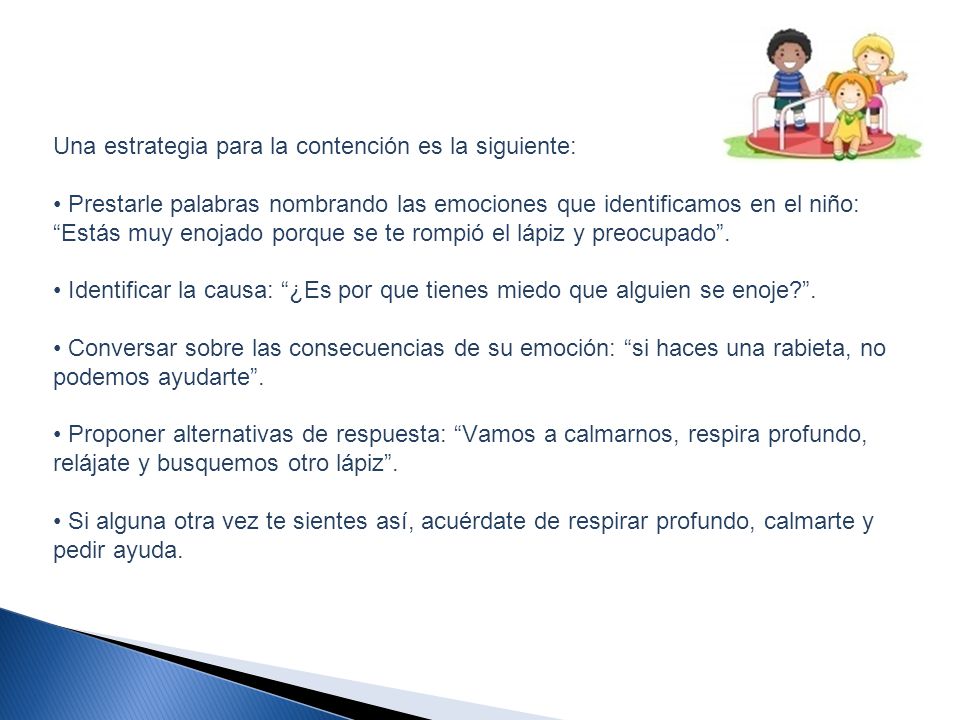 Una estrategia para la contención es la siguiente:

• Prestarle palabras nombrando las emociones que identificamos en el niño: “Estás muy enojado porque se te rompió el lápiz y preocupado”.

• Identificar la causa: “¿Es por que tienes miedo que alguien se enoje?”.

• Conversar sobre las consecuencias de su emoción: “si haces una rabieta, no podemos ayudarte”.

• Proponer alternativas de respuesta: “Vamos a calmarnos, respira profundo, relájate y busquemos otro lápiz”.

• Si alguna otra vez te sientes así, acuérdate de respirar profundo, calmarte y pedir ayuda.